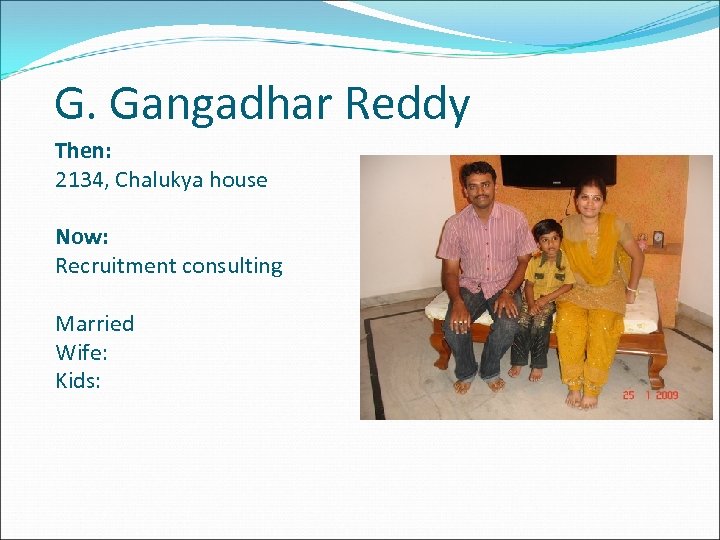 G. Gangadhar Reddy

Then:
2134, Chalukya house

Now:
Recruitment consulting

Married
Wife:
Kids:

25 1 2009